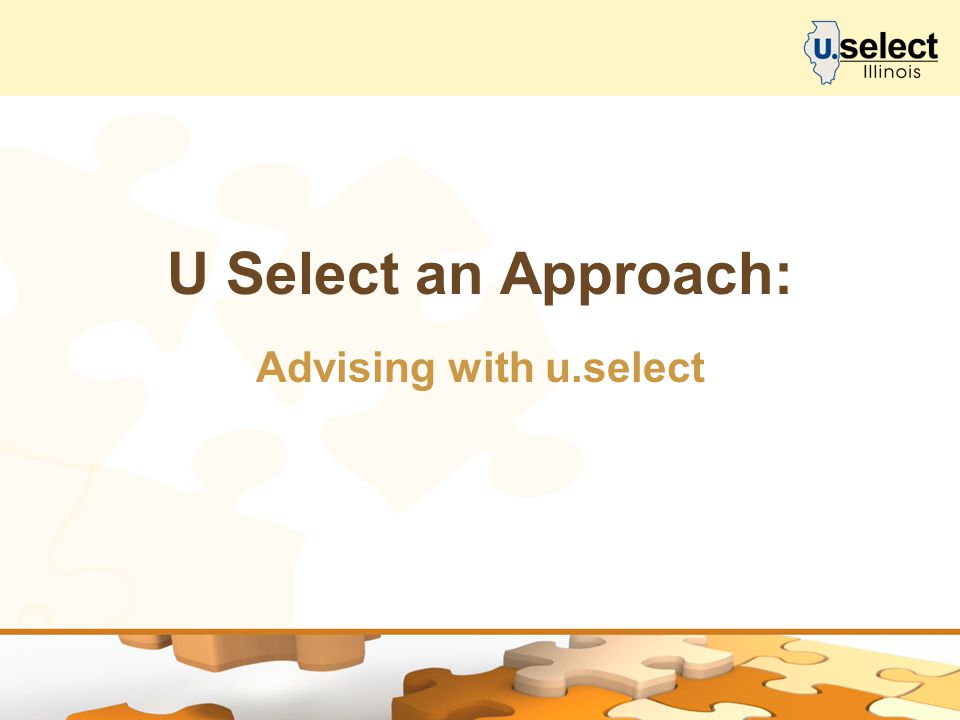 u.select
Illinois

U Select an Approach:

Advising with u.select